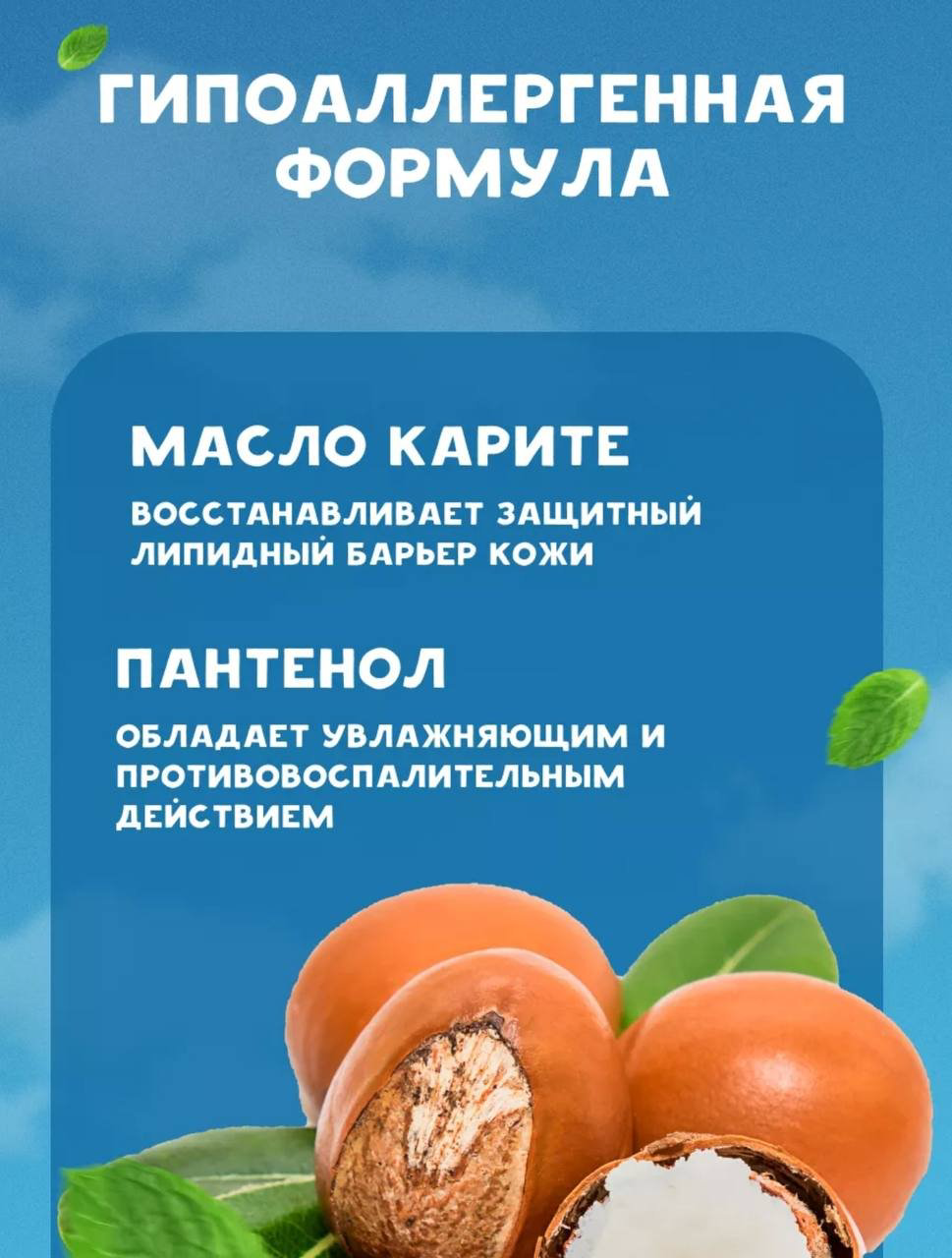 ГИПОАЛЛЕРГЕННАЯ ФОРМУЛА

МАСЛО КАРИТЕ

ВОССТАНАВЛИВАЕТ ЗАЩИТНЫЙ ЛИПИДНЫЙ БАРЬЕР КОЖИ

ПАНТЕНОЛ

ОБЛАДАЕТ УВЛАЖНЯЮЩИМ И ПРОТИВОВОСПАЛИТЕЛЬНЫМ ДЕЙСТВИЕМ